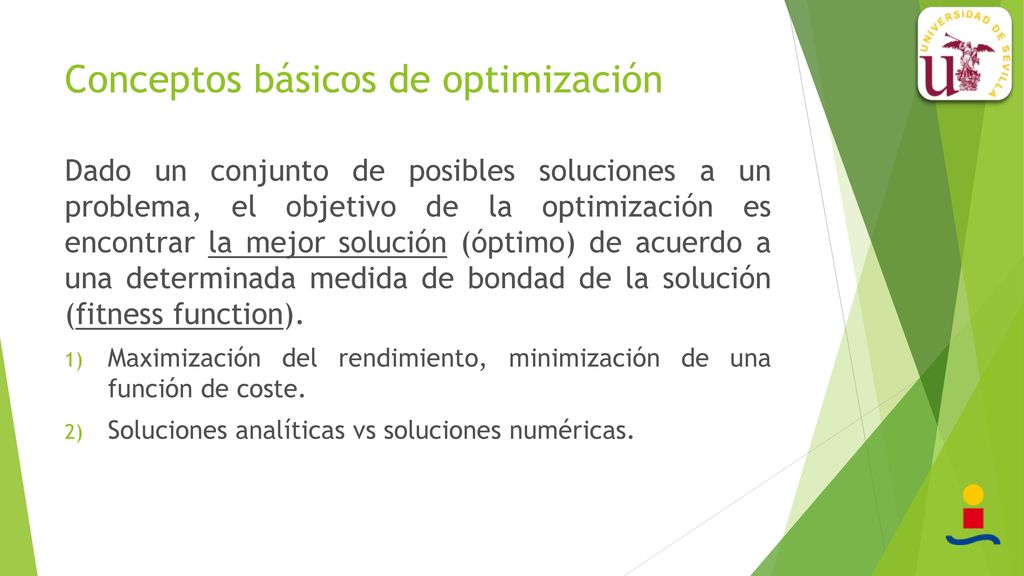 UNIVERSIDAD DE SEVILLA

Conceptos básicos de optimización

Dado un conjunto de posibles soluciones a un problema, el objetivo de la optimización es encontrar la mejor solución (óptimo) de acuerdo a una determinada medida de bondad de la solución (fitness function).

1) Maximización del rendimiento, minimización de una función de coste.

2) Soluciones analíticas vs soluciones numéricas.